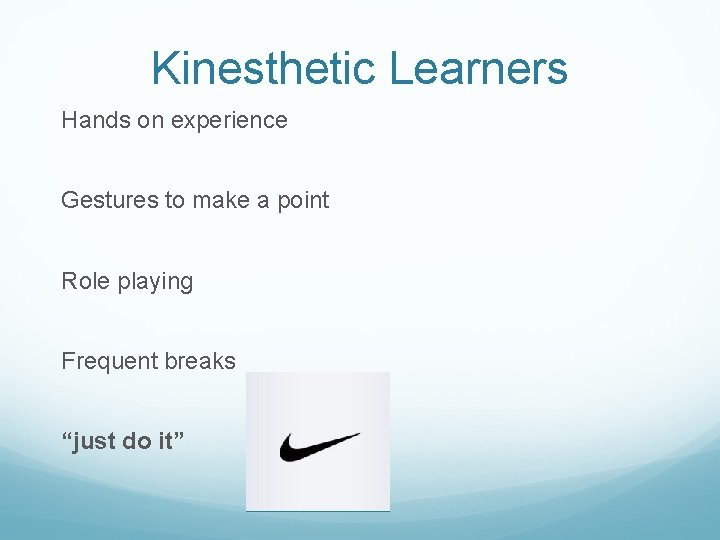 Kinesthetic Learners

Hands on experience

Gestures to make a point

Role playing

Frequent breaks

“just do it”